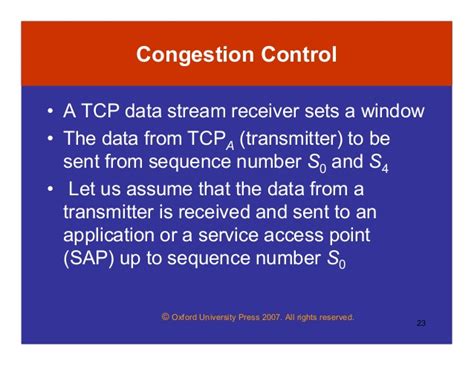 Congestion Control

• A TCP data stream receiver sets a window

• The data from $TCP_A$ (transmitter) to be sent from sequence number $S_0$ and $S_4$

• Let us assume that the data from a transmitter is received and sent to an application or a service access point (SAP) up to sequence number $S_0$

© Oxford University Press 2007. All rights reserved.

23